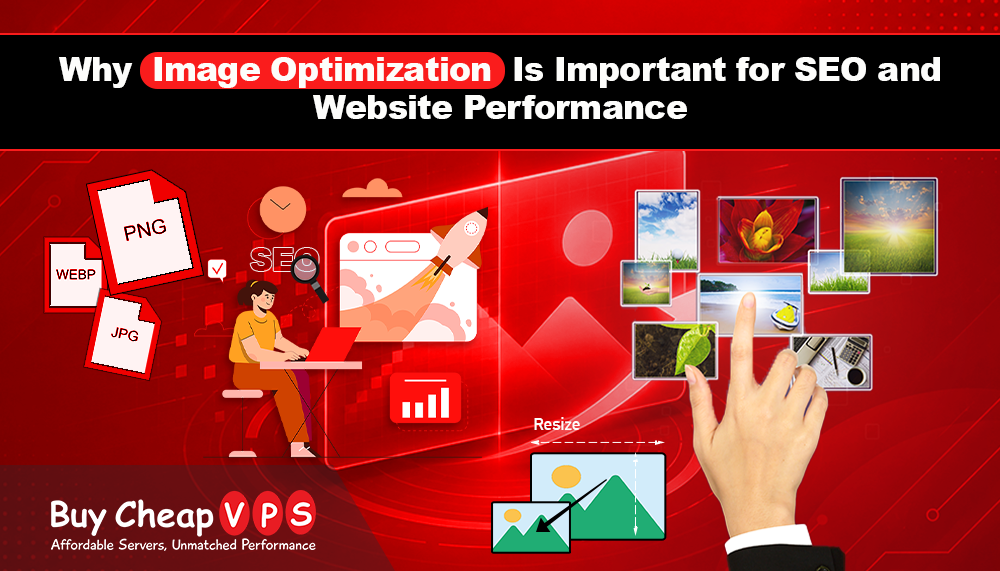 Why Image Optimization Is Important for SEO and Website Performance

PNG

WEBP

JPG

SEO

Resize

Buy Cheap VPS
Affordable Servers, Unmatched Performance